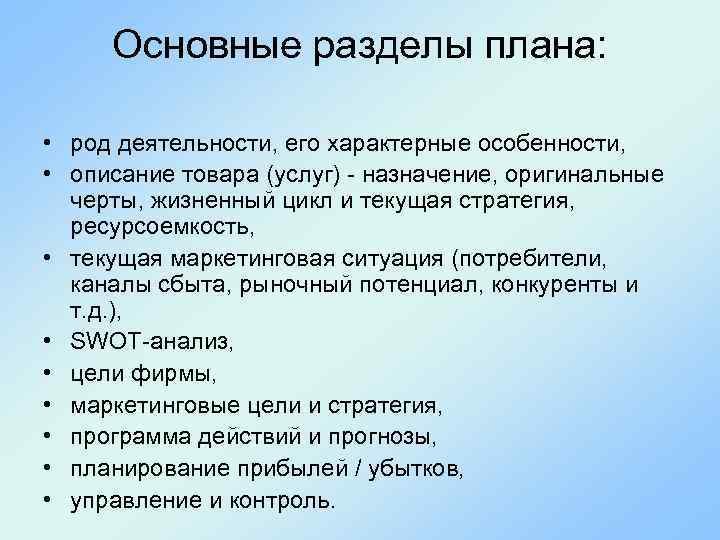 Основные разделы плана:

• род деятельности, его характерные особенности,
• описание товара (услуг) - назначение, оригинальные черты, жизненный цикл и текущая стратегия, ресурсоемкость,
• текущая маркетинговая ситуация (потребители, каналы сбыта, рыночный потенциал, конкуренты и т.д.),
• SWOT-анализ,
• цели фирмы,
• маркетинговые цели и стратегия,
• программа действий и прогнозы,
• планирование прибылей / убытков,
• управление и контроль.